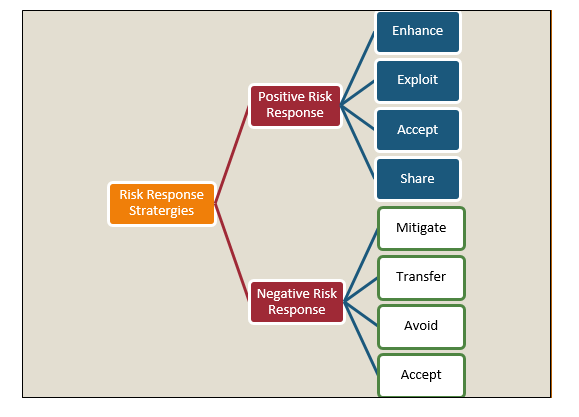 Risk Response Stratergies

Positive Risk Response

Enhance

Exploit

Accept

Share

Negative Risk Response

Mitigate

Transfer

Avoid

Accept